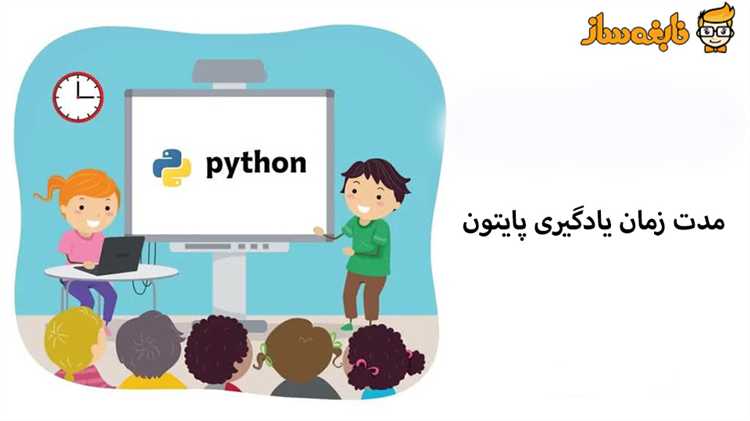 نابغه‌ساز

python

مدت زمان یادگیری پایتون